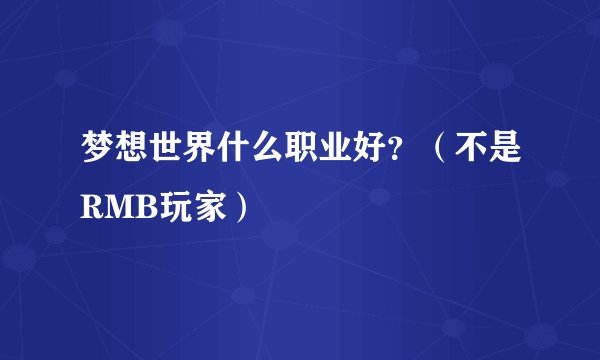 梦想世界什么职业好？（不是RMB玩家）